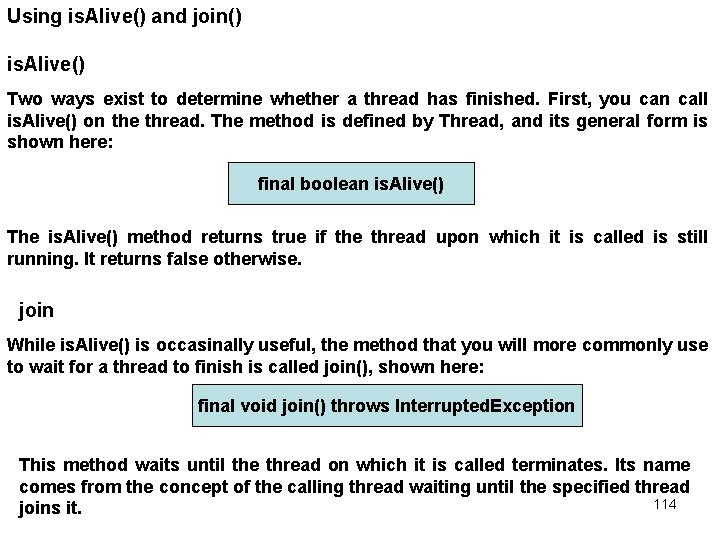 Using isAlive() and join()

isAlive()

Two ways exist to determine whether a thread has finished. First, you can call isAlive() on the thread. The method is defined by Thread, and its general form is shown here:

final boolean isAlive()

The isAlive() method returns true if the thread upon which it is called is still running. It returns false otherwise.

join

While isAlive() is occasinally useful, the method that you will more commonly use to wait for a thread to finish is called join(), shown here:

final void join() throws InterruptedException

This method waits until the thread on which it is called terminates. Its name comes from the concept of the calling thread waiting until the specified thread joins it.

114